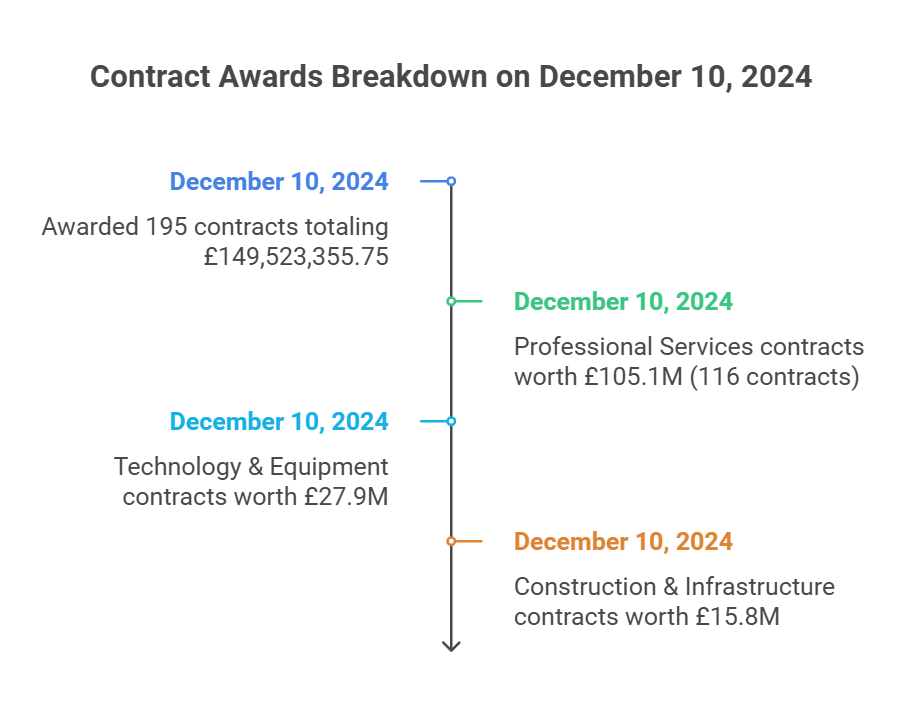 Contract Awards Breakdown on December 10, 2024

December 10, 2024

Awarded 195 contracts totaling £149,523,355.75

December 10, 2024

Professional Services contracts worth £105.1M (116 contracts)

December 10, 2024

Technology & Equipment contracts worth £27.9M

December 10, 2024

Construction & Infrastructure contracts worth £15.8M